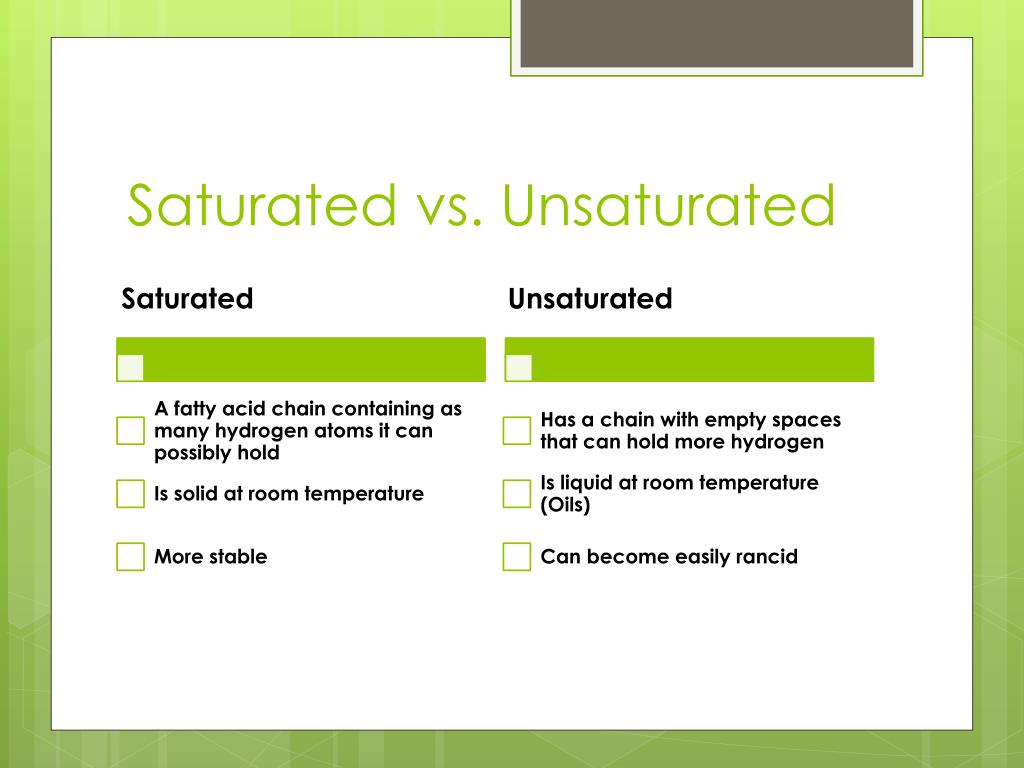 Saturated vs. Unsaturated

Saturated

A fatty acid chain containing as many hydrogen atoms it can possibly hold

Is solid at room temperature

More stable

Unsaturated

Has a chain with empty spaces that can hold more hydrogen

Is liquid at room temperature (Oils)

Can become easily rancid